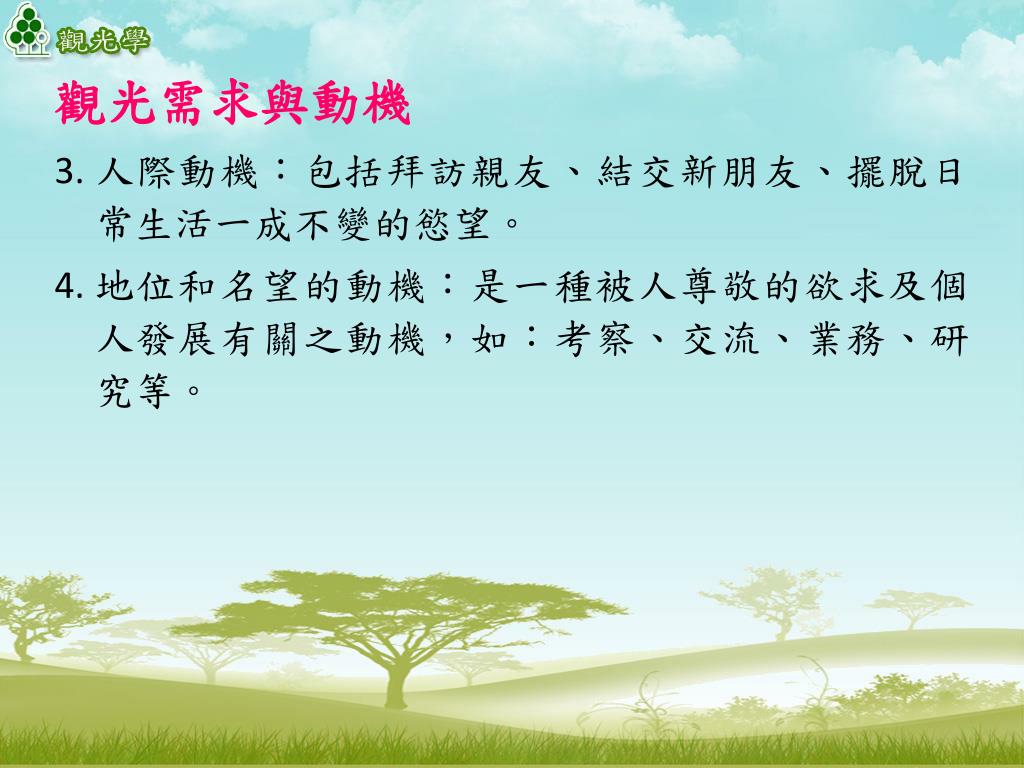 觀光學

觀光需求與動機

3. 人際動機：包括拜訪親友、結交新朋友、擺脫日常生活一成不變的慾望。

4. 地位和名望的動機：是一種被人尊敬的欲求及個人發展有關之動機，如：考察、交流、業務、研究等。